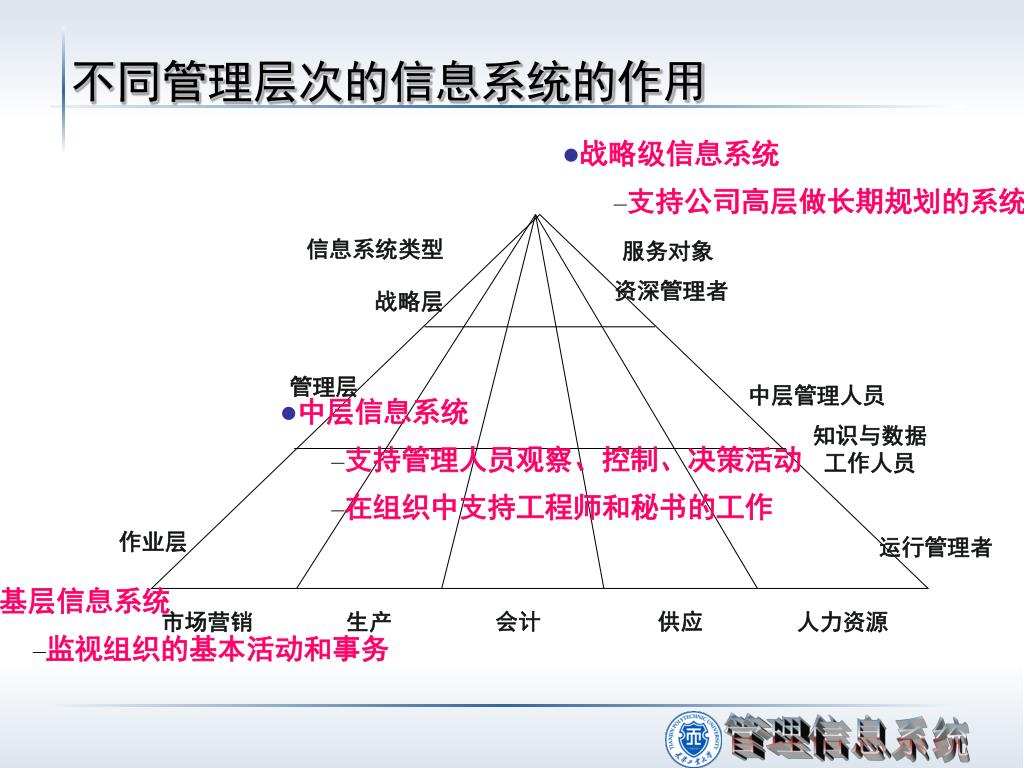 不同管理层次的信息系统的作用

●战略级信息系统

–支持公司高层做长期规划的系统

信息系统类型

服务对象

战略层

资深管理者

管理层

中层管理人员

●中层信息系统

知识与数据工作人员

–支持管理人员观察、控制、决策活动

–在组织中支持工程师和秘书的工作

作业层

运行管理者

基层信息系统

市场营销 生产 会计 供应 人力资源

–监视组织的基本活动和事务

管理信息系统